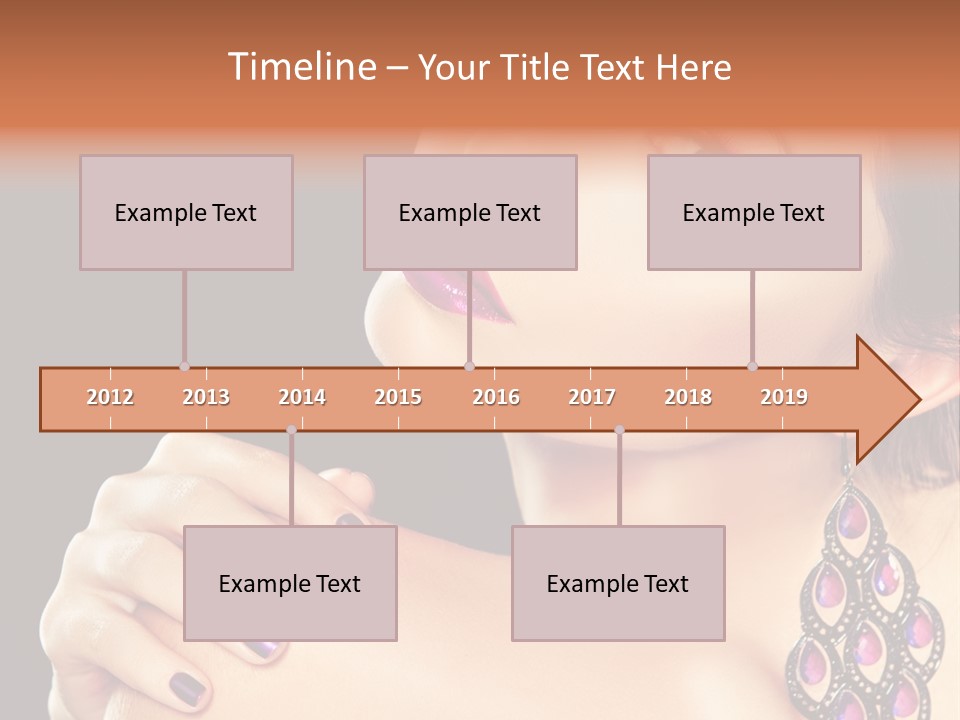 Timeline – Your Title Text Here

Example Text

Example Text

Example Text

2012 2013 2014 2015 2016 2017 2018 2019

Example Text

Example Text